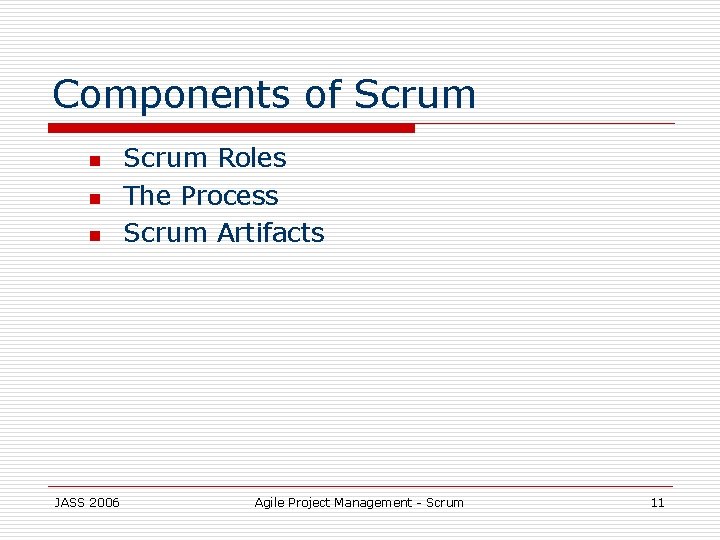 Components of Scrum

- Scrum Roles
- The Process
- Scrum Artifacts

JASS 2006 Agile Project Management - Scrum 11